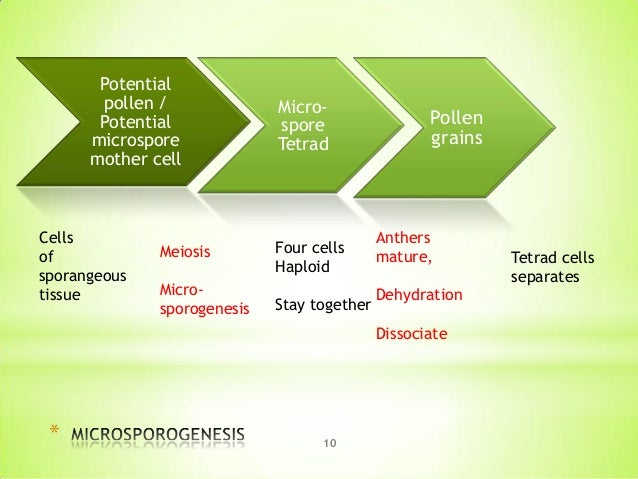 Potential pollen / Potential microspore mother cell

Micro-spore Tetrad

Pollen grains

Cells of sporangeous tissue

Meiosis

Micro-sporogenesis

Four cells Haploid

Stay together

Anthers mature,

Dehydration

Dissociate

Tetrad cells separates

* MICROSPOROGENESIS

10